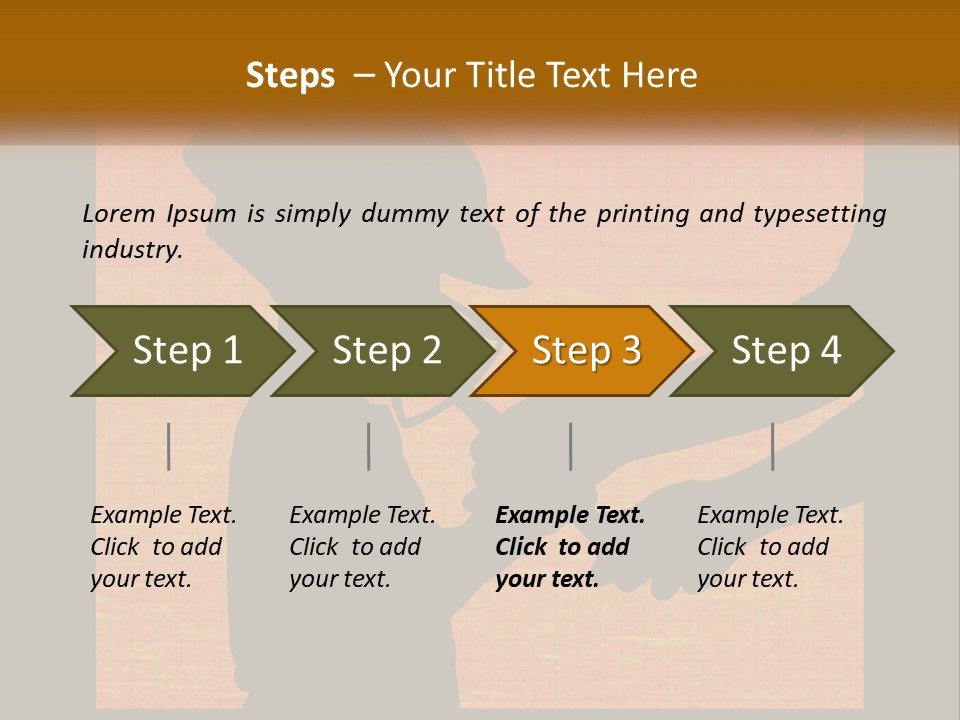 Steps – Your Title Text Here

Lorem Ipsum is simply dummy text of the printing and typesetting industry.

Step 1

Step 2

Step 3

Step 4

Example Text. Click to add your text.

Example Text. Click to add your text.

Example Text. Click to add your text.

Example Text. Click to add your text.